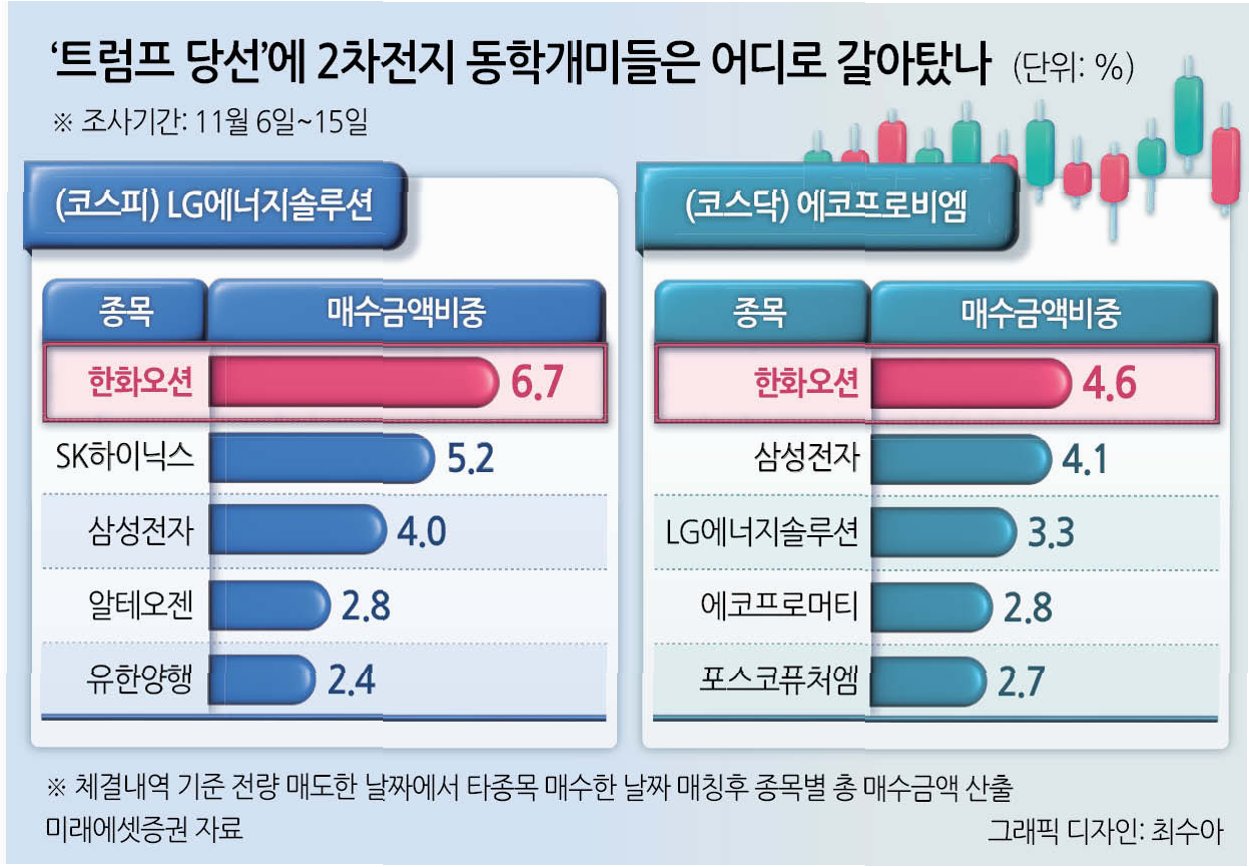 ‘트럼프 당선’에 2차전지 동학개미들은 어디로 갈아탔나 (단위: %)

※ 조사기간: 11월 6일~15일

(코스피) LG에너지솔루션

| 종목 | 매수금액비중 |
|---|---|
| 한화오션 | 6.7 |
| SK하이닉스 | 5.2 |
| 삼성전자 | 4.0 |
| 알테오젠 | 2.8 |
| 유한양행 | 2.4 |

(코스닥) 에코프로비엠

| 종목 | 매수금액비중 |
|---|---|
| 한화오션 | 4.6 |
| 삼성전자 | 4.1 |
| LG에너지솔루션 | 3.3 |
| 에코프로머티 | 2.8 |
| 포스코퓨처엠 | 2.7 |

※ 체결내역 기준 전량 매도한 날짜에서 타종목 매수한 날짜 매칭후 종목별 총 매수금액 산출

미래에셋증권 자료

그래픽 디자인: 최수아